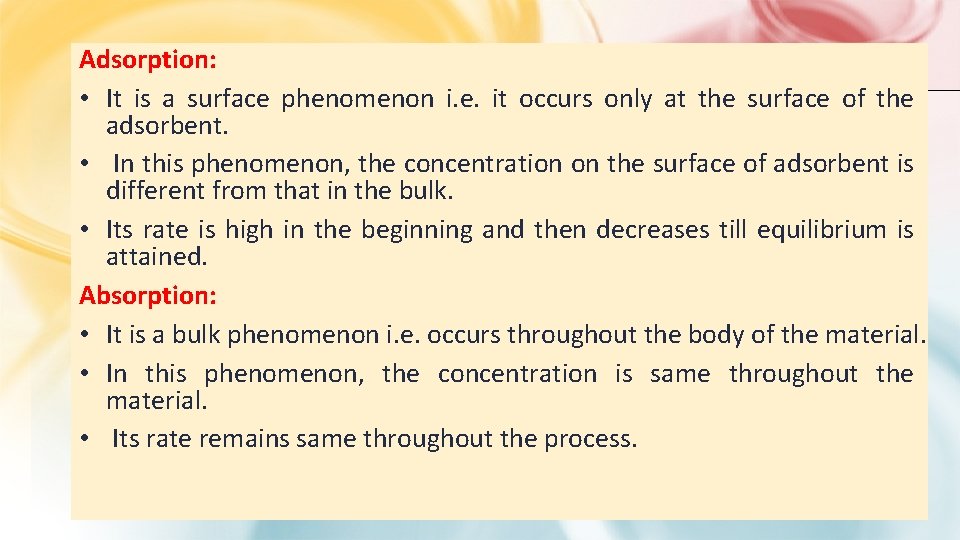 Adsorption:
• It is a surface phenomenon i.e. it occurs only at the surface of the adsorbent.
• In this phenomenon, the concentration on the surface of adsorbent is different from that in the bulk.
• Its rate is high in the beginning and then decreases till equilibrium is attained.
Absorption:
• It is a bulk phenomenon i.e. occurs throughout the body of the material.
• In this phenomenon, the concentration is same throughout the material.
• Its rate remains same throughout the process.